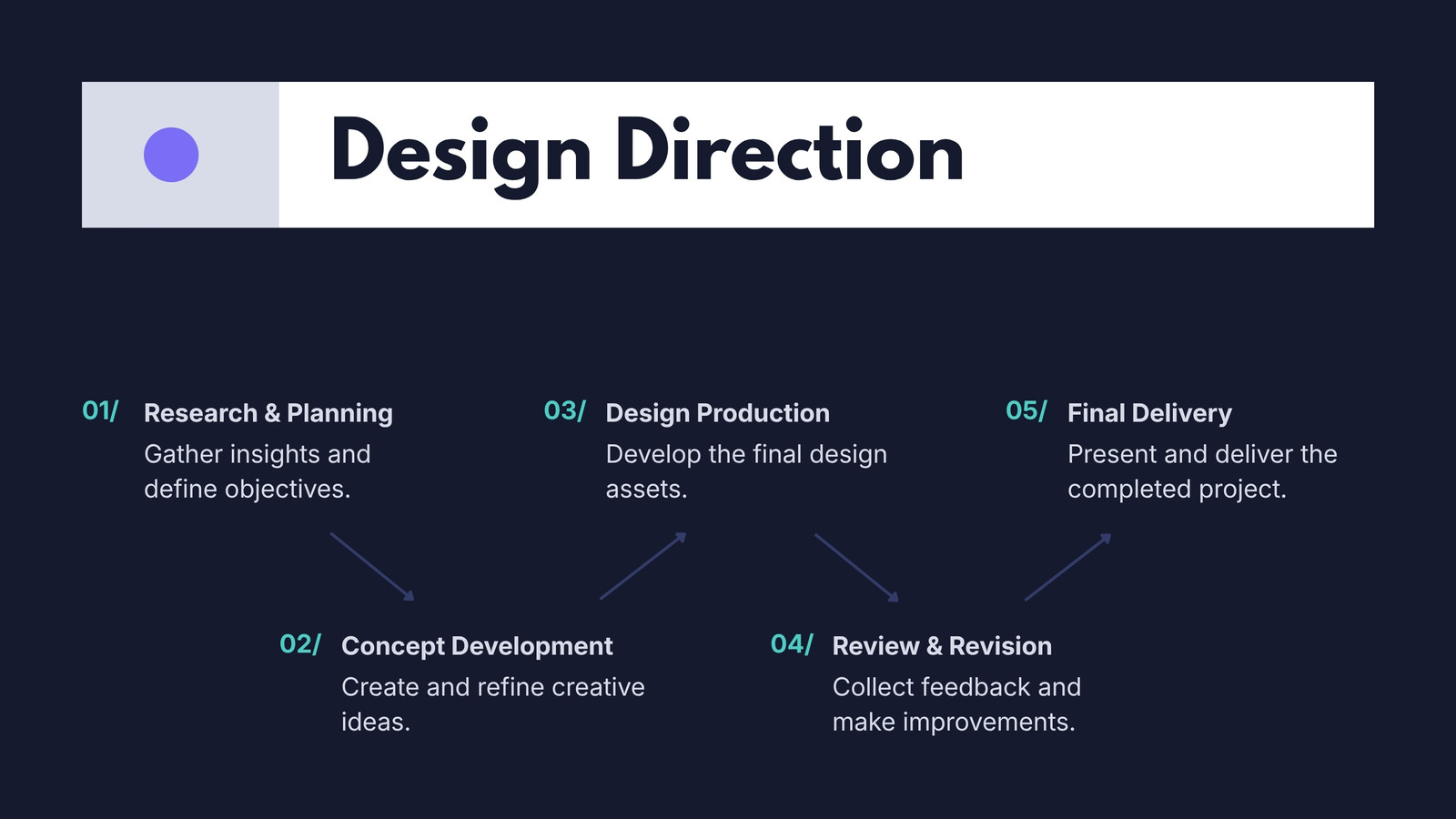 Design Direction

01/ Research & Planning
Gather insights and define objectives.

02/ Concept Development
Create and refine creative ideas.

03/ Design Production
Develop the final design assets.

04/ Review & Revision
Collect feedback and make improvements.

05/ Final Delivery
Present and deliver the completed project.